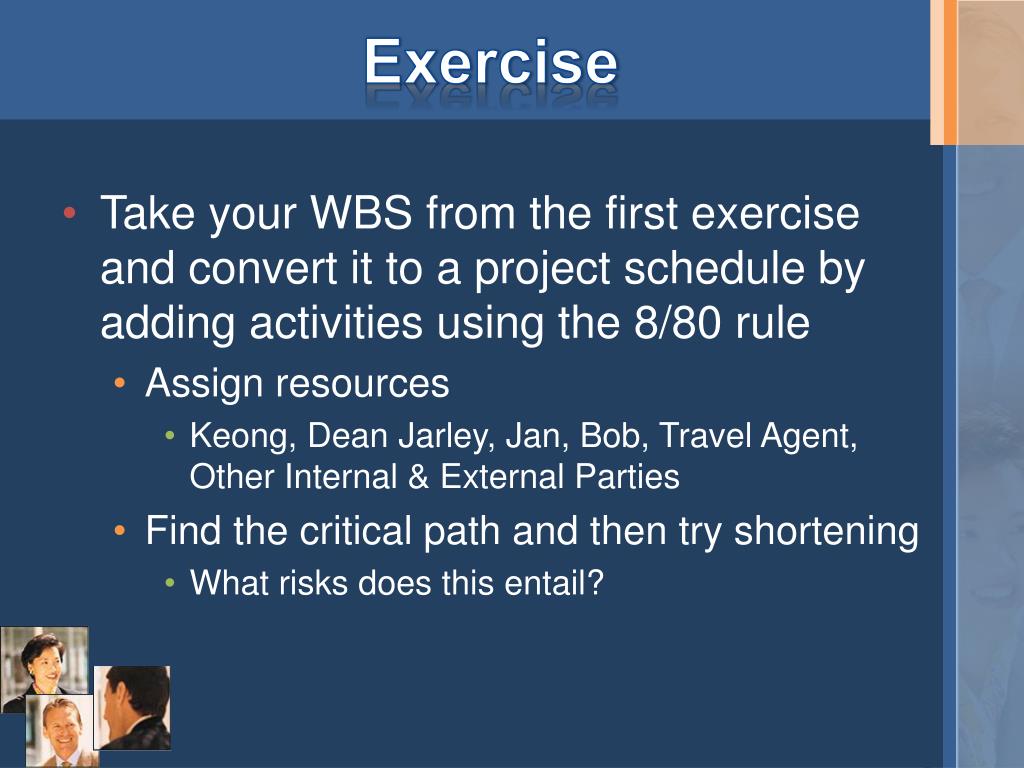 Exercise

• Take your WBS from the first exercise and convert it to a project schedule by adding activities using the 8/80 rule
  • Assign resources
    • Keong, Dean Jarley, Jan, Bob, Travel Agent, Other Internal & External Parties
  • Find the critical path and then try shortening
    • What risks does this entail?